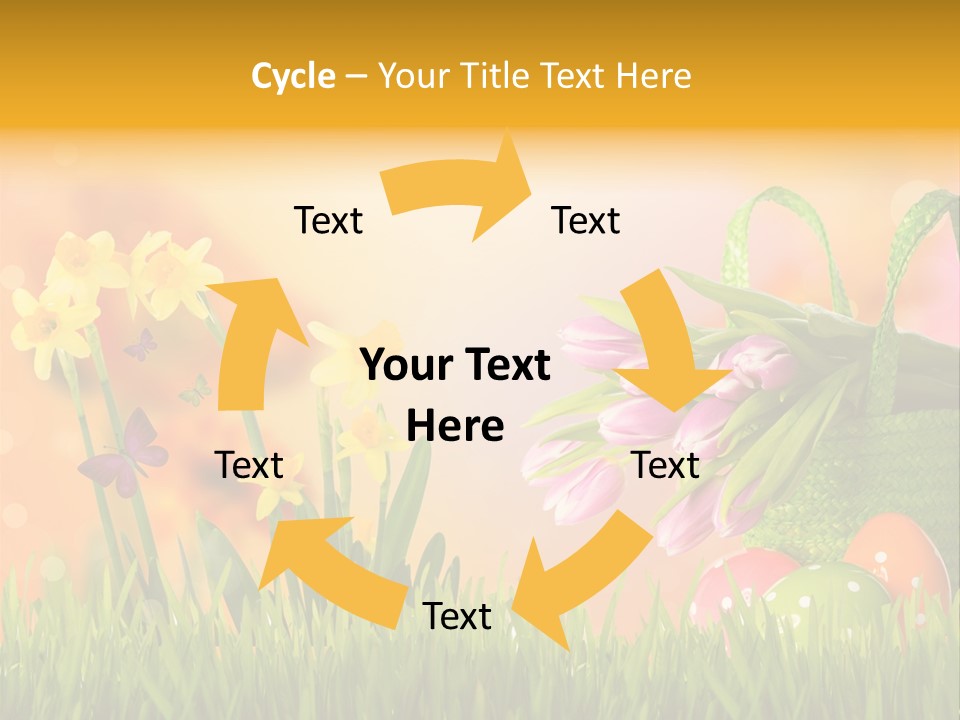 Cycle – Your Title Text Here

Text

Text

Your Text Here

Text

Text

Text